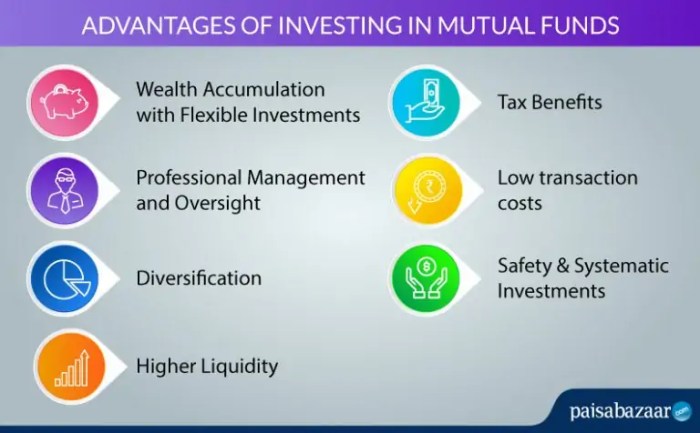 ADVANTAGES OF INVESTING IN MUTUAL FUNDS

Wealth Accumulation with Flexible Investments

Professional Management and Oversight

Diversification

Higher Liquidity

Tax Benefits

Low transaction costs

Safety & Systematic Investments

paisabazaar.com